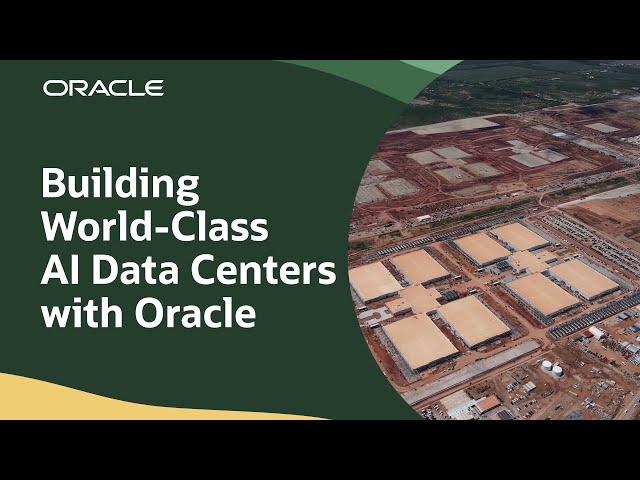 ORACLE

Building World-Class AI Data Centers with Oracle